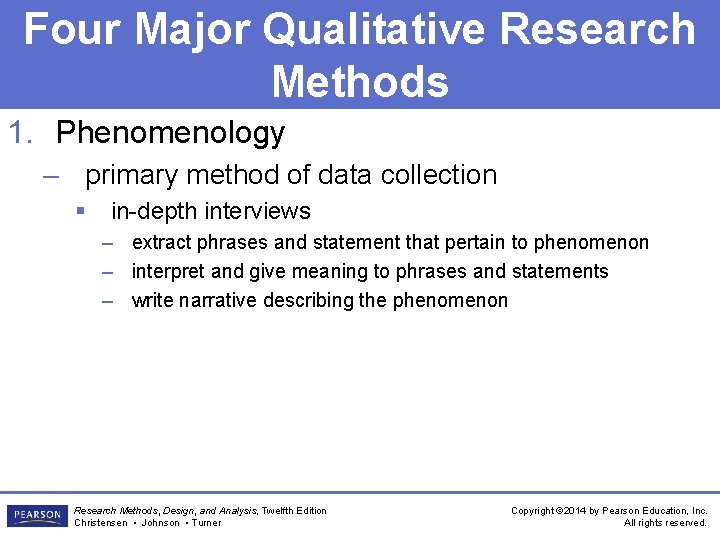 Four Major Qualitative Research Methods

1. Phenomenology
– primary method of data collection
▪ in-depth interviews
– extract phrases and statement that pertain to phenomenon
– interpret and give meaning to phrases and statements
– write narrative describing the phenomenon

PEARSON

Research Methods, Design, and Analysis, Twelfth Edition
Christensen • Johnson • Turner

Copyright ©2014 by Pearson Education, Inc.
All rights reserved.